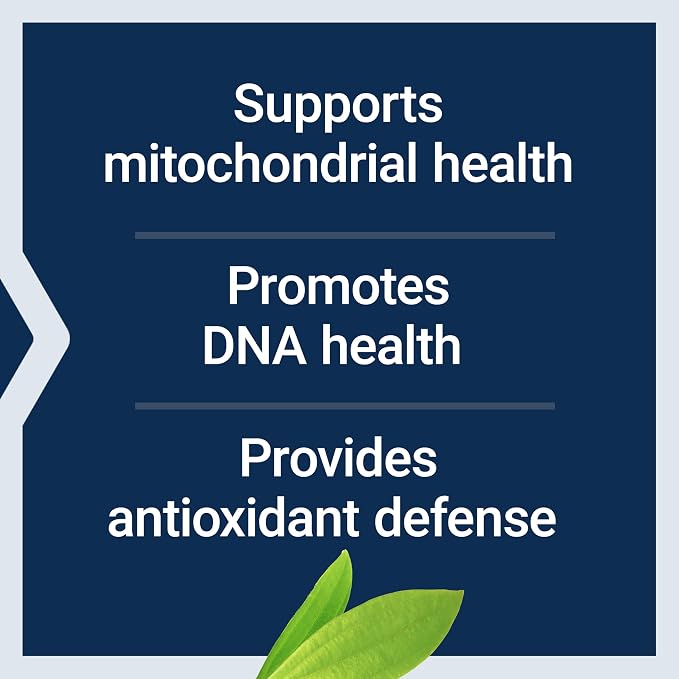 Supports mitochondrial health

Promotes DNA health

Provides antioxidant defense